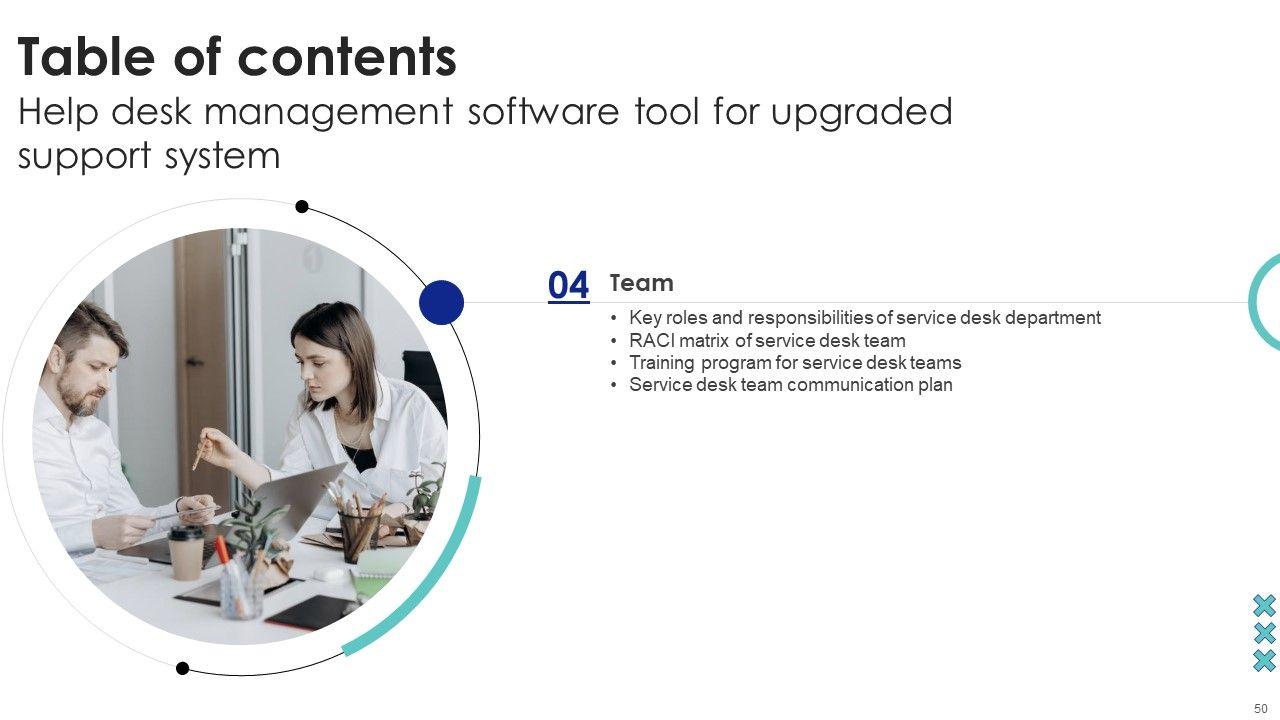 Table of contents
Help desk management software tool for upgraded support system

04 Team

• Key roles and responsibilities of service desk department
• RACI matrix of service desk team
• Training program for service desk teams
• Service desk team communication plan

50